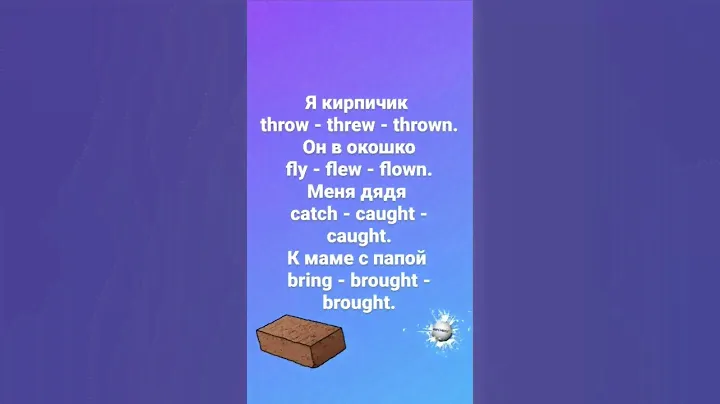 Я кирпичик
throw - threw - thrown.
Он в окошко
fly - flew - flown.
Меня дядя
catch - caught - caught.
К маме с папой
bring - brought - brought.